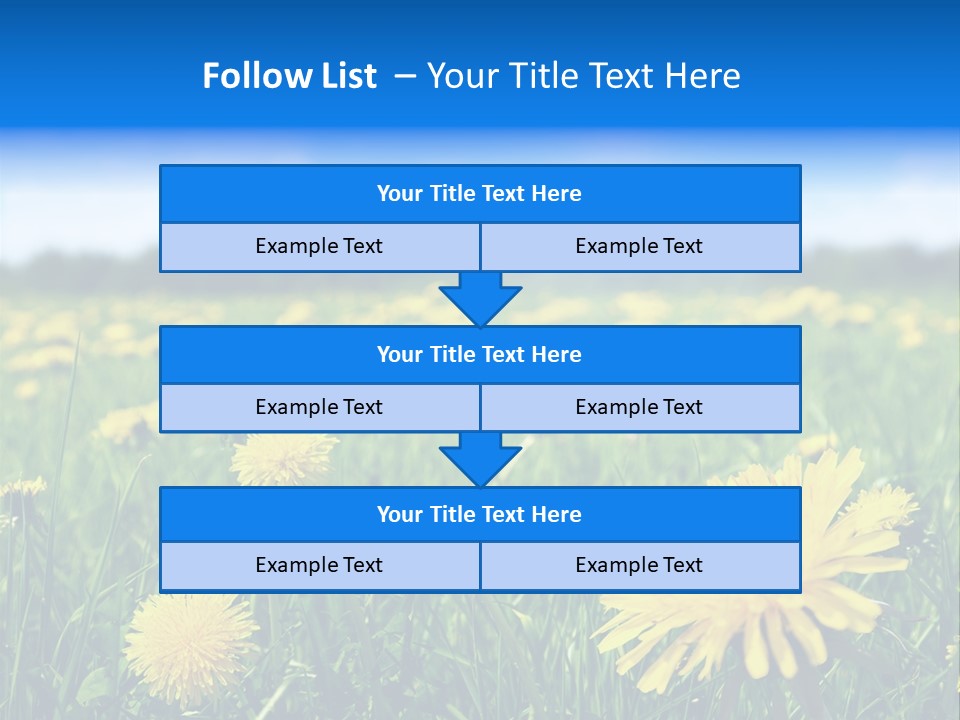 Follow List – Your Title Text Here

Your Title Text Here

Example Text

Example Text

Your Title Text Here

Example Text

Example Text

Your Title Text Here

Example Text

Example Text